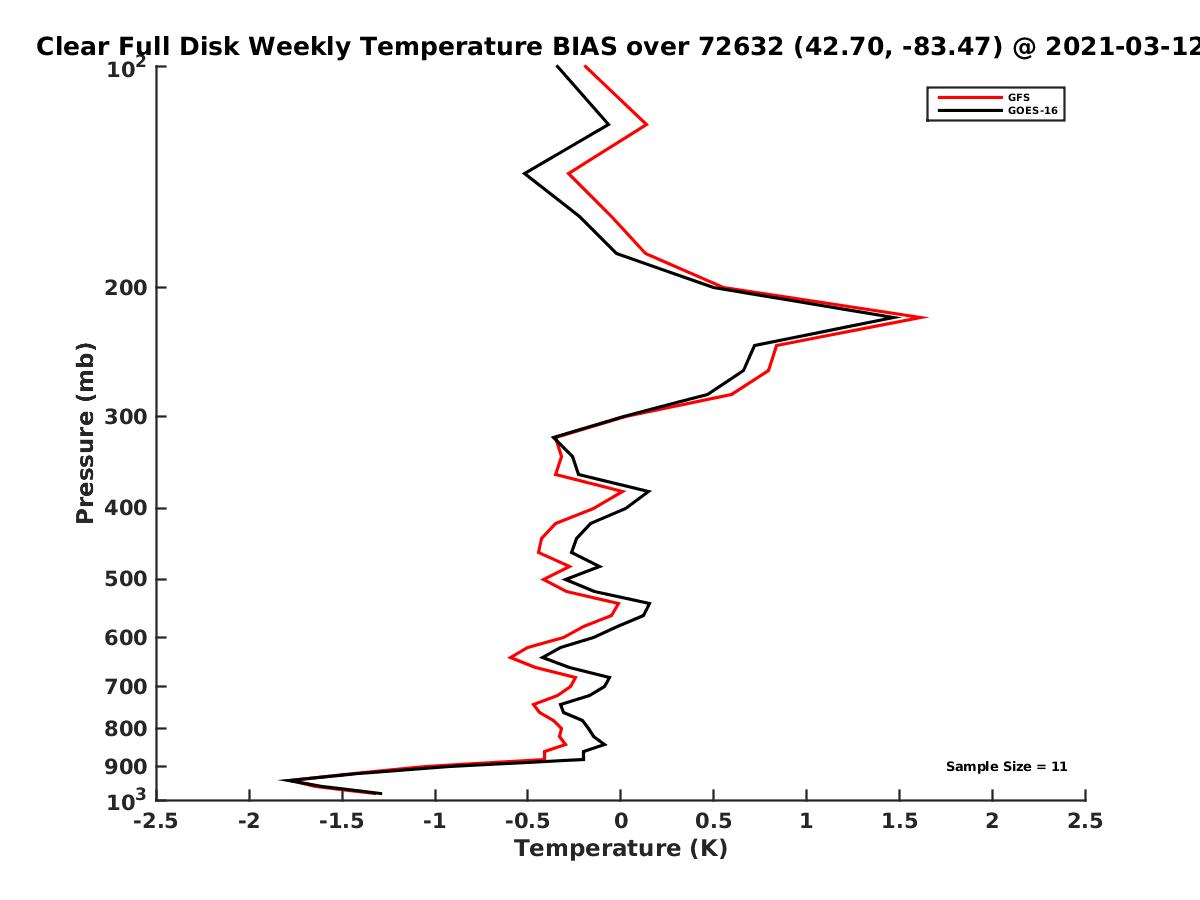 Clear Full Disk Weekly Temperature BIAS over 72632 (42.70, -83.47) @ 2021-03-12

GFS
GOES-16

Pressure (mb)

$10^2$
200
300
400
500
600
700
800
900
$10^3$

Sample Size = 11

-2.5 -2 -1.5 -1 -0.5 0 0.5 1 1.5 2 2.5

Temperature (K)